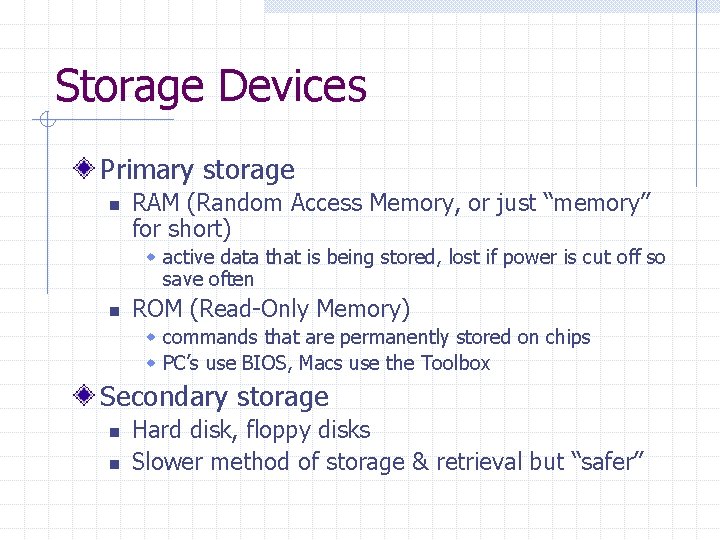 Storage Devices

Primary storage

RAM (Random Access Memory, or just “memory” for short)

active data that is being stored, lost if power is cut off so save often

ROM (Read-Only Memory)

commands that are permanently stored on chips

PC’s use BIOS, Macs use the Toolbox

Secondary storage

Hard disk, floppy disks

Slower method of storage & retrieval but “safer”